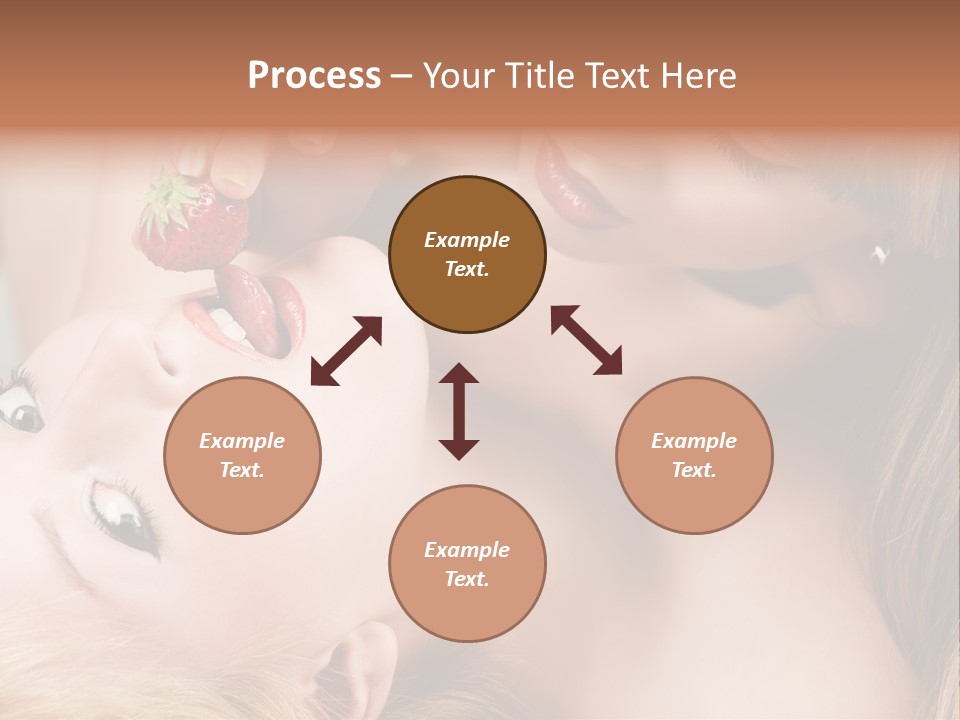 Process – Your Title Text Here

Example Text.

Example Text.

Example Text.

Example Text.